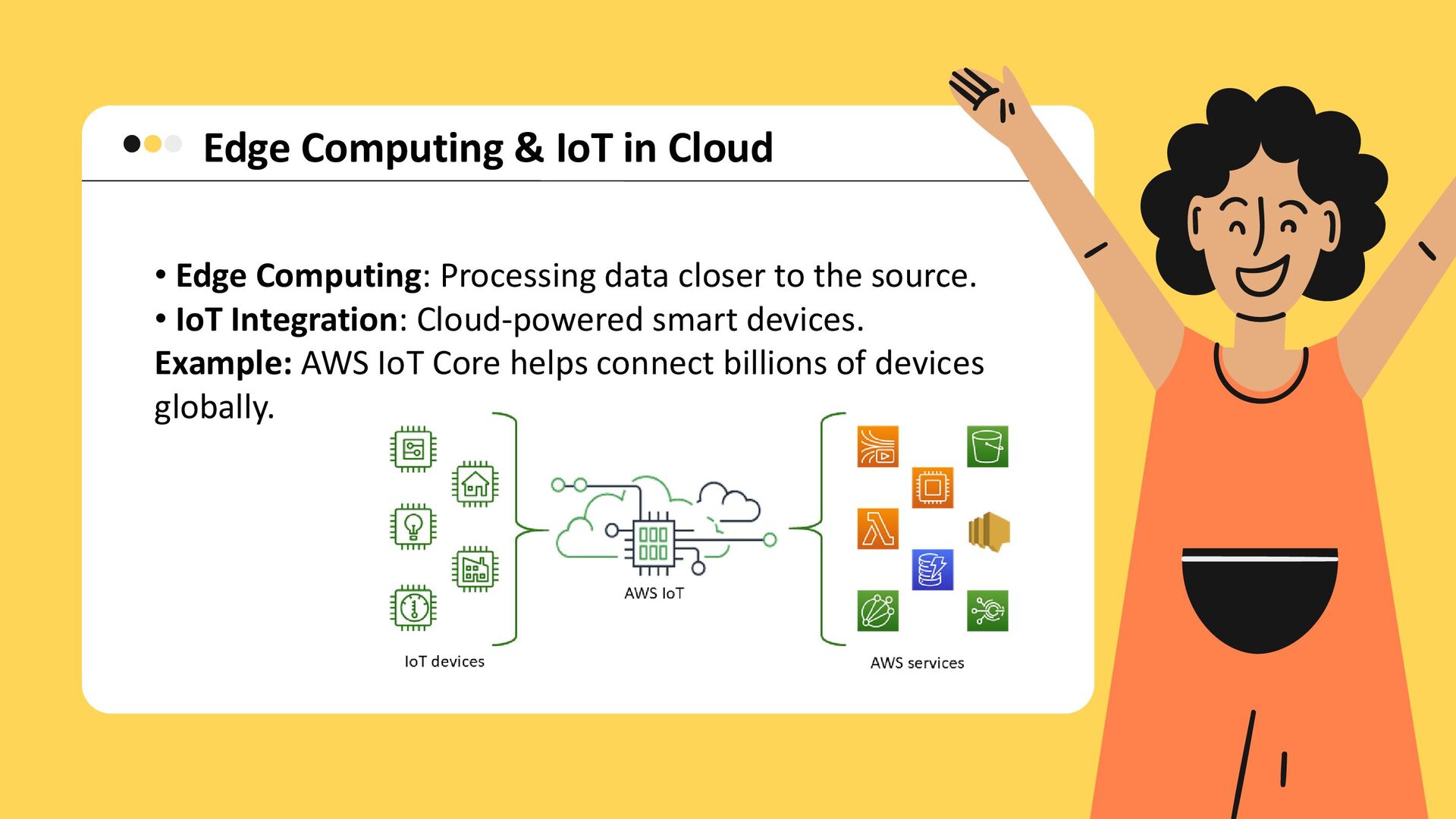 Edge Computing & IoT in Cloud

• Edge Computing: Processing data closer to the source.
• IoT Integration: Cloud-powered smart devices.
Example: AWS IoT Core helps connect billions of devices globally.

IoT devices

AWS IoT

AWS services